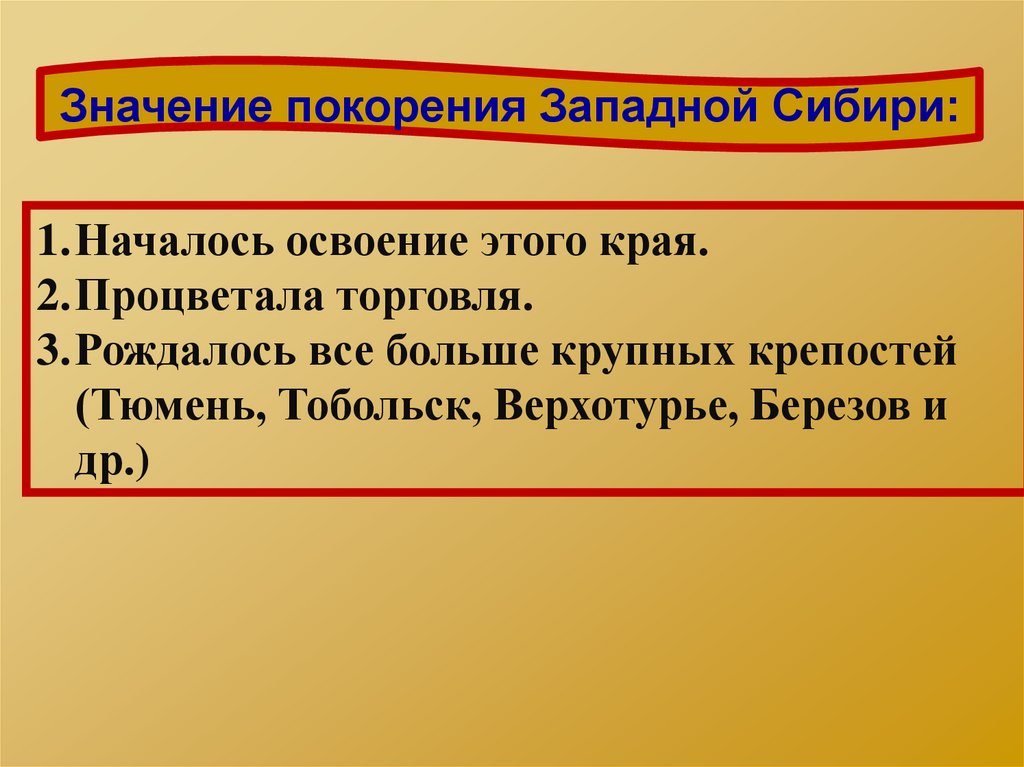 Значение покорения Западной Сибири:

1. Началось освоение этого края.
2. Процветала торговля.
3. Рождалось все больше крупных крепостей (Тюмень, Тобольск, Верхотурье, Березов и др.)